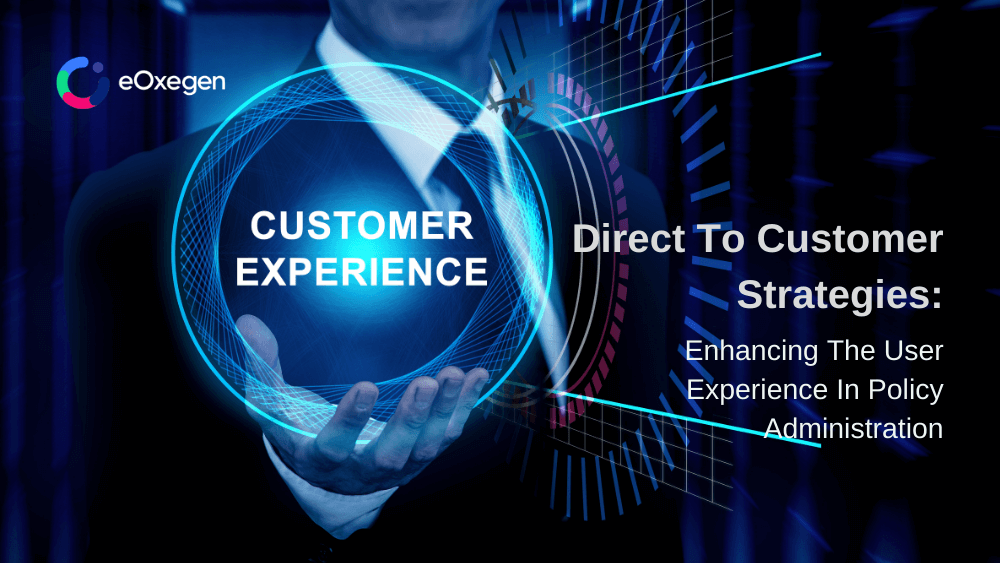 eOxegen

CUSTOMER EXPERIENCE

Direct To Customer Strategies:

Enhancing The User Experience In Policy Administration